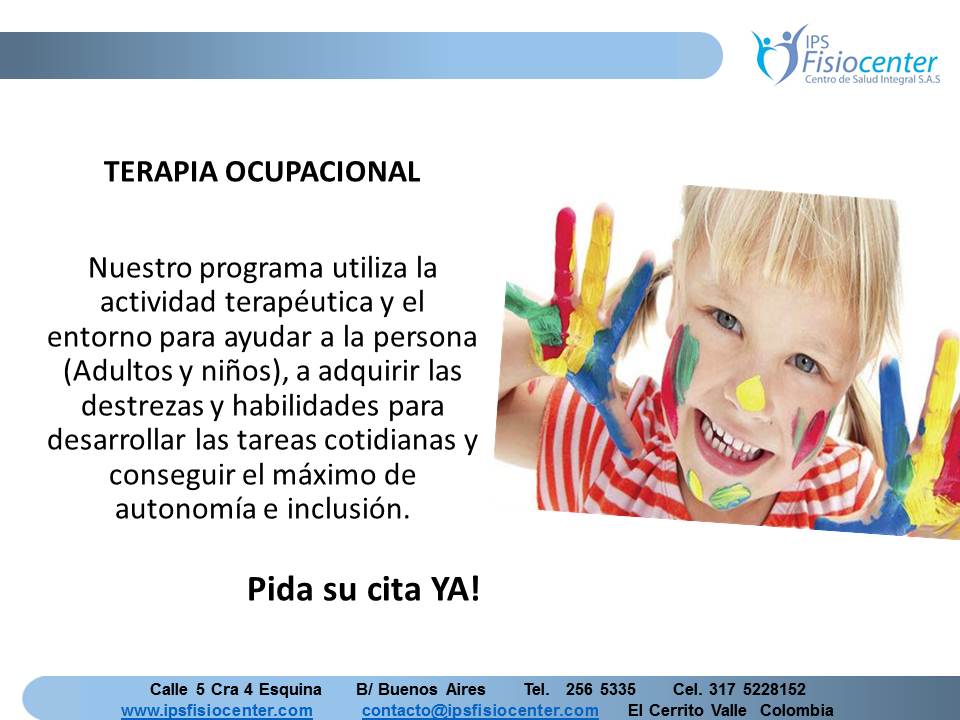 IPS Fisiocenter
Centro de Salud Integral S.A.S

TERAPIA OCUPACIONAL

Nuestro programa utiliza la actividad terapéutica y el entorno para ayudar a la persona (Adultos y niños), a adquirir las destrezas y habilidades para desarrollar las tareas cotidianas y conseguir el máximo de autonomía e inclusión.

Pida su cita YA!

Calle 5 Cra 4 Esquina B/ Buenos Aires Tel. 256 5335 Cel. 317 5228152
www.ipsfisiocenter.com contacto@ipsfisiocenter.com El Cerrito Valle Colombia